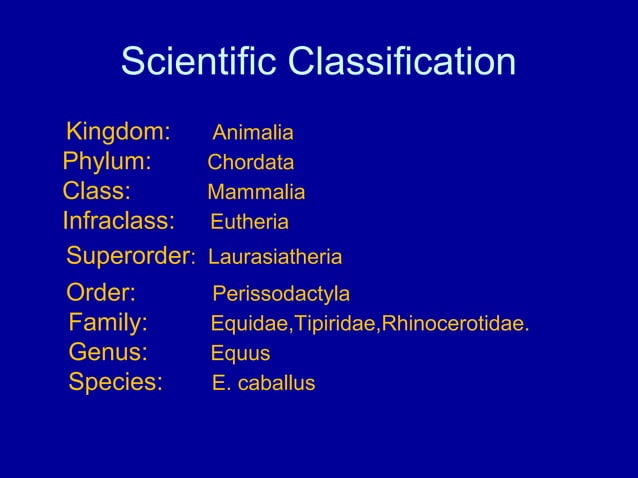 Scientific Classification

Kingdom: Animalia
Phylum: Chordata
Class: Mammalia
Infraclass: Eutheria
Superorder: Laurasiatheria
Order: Perissodactyla
Family: Equidae,Tipiridae,Rhinocerotidae.
Genus: Equus
Species: E. caballus